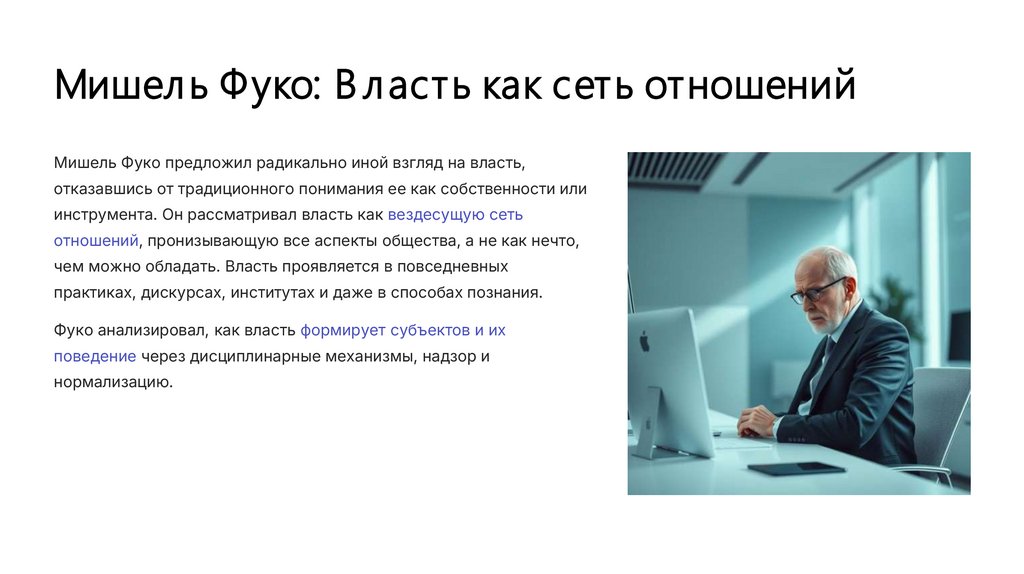 Мишель Фуко: Власть как сеть отношений

Мишель Фуко предложил радикально иной взгляд на власть, отказавшись от традиционного понимания ее как собственности или инструмента. Он рассматривал власть как вездесущую сеть отношений, пронизывающую все аспекты общества, а не как нечто, чем можно обладать. Власть проявляется в повседневных практиках, дискурсах, институтах и даже в способах познания.

Фуко анализировал, как власть формирует субъектов и их поведение через дисциплинарные механизмы, надзор и нормализацию.